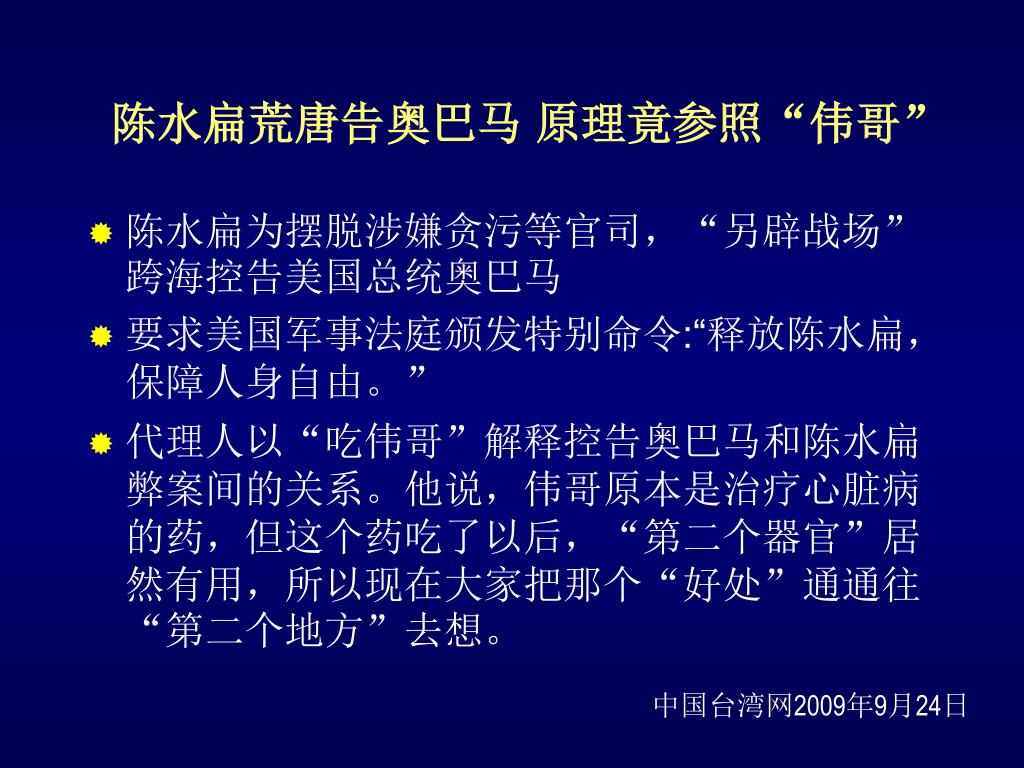 陈水扁荒唐告奥巴马 原理竟参照“伟哥”

陈水扁为摆脱涉嫌贪污等官司，“另辟战场”跨海控告美国总统奥巴马

要求美国军事法庭颁发特别命令:“释放陈水扁，保障人身自由。”

代理人以“吃伟哥”解释控告奥巴马和陈水扁弊案间的关系。他说，伟哥原本是治疗心脏病的药，但这个药吃了以后，“第二个器官”居然有用，所以现在大家把那个“好处”通通往“第二个地方”去想。

中国台湾网2009年9月24日